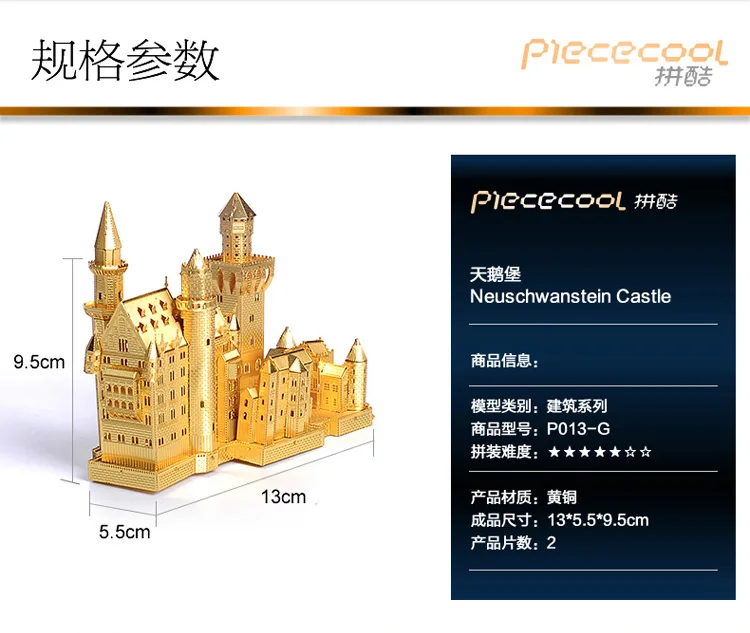 规格参数

Piececool
拼酷

9.5cm

13cm

5.5cm

Piececool 拼酷

天鹅堡
Neuschwanstein Castle

商品信息：

模型类别：建筑系列
商品型号：P013-G
拼装难度：★★★★★☆☆

产品材质：黄铜
成品尺寸：13*5.5*9.5cm
产品片数：2